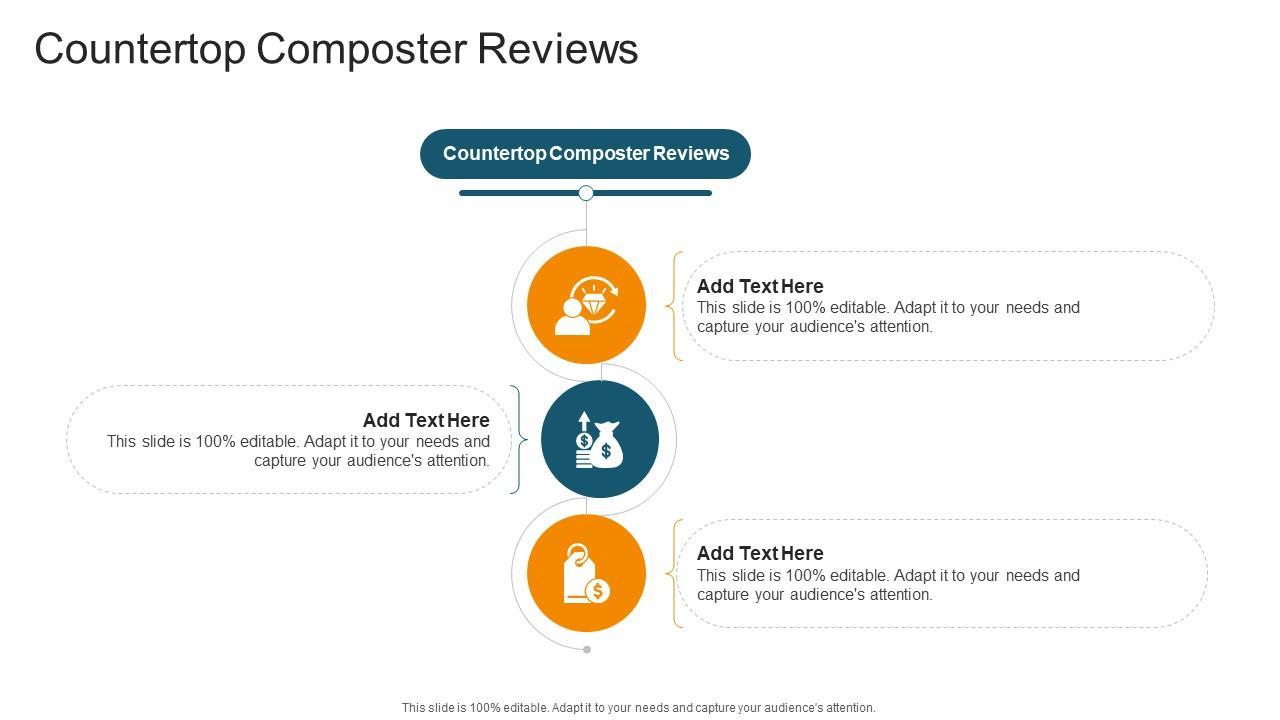 Countertop Composter Reviews

Countertop Composter Reviews

Add Text Here
This slide is 100% editable. Adapt it to your needs and capture your audience's attention.

Add Text Here
This slide is 100% editable. Adapt it to your needs and capture your audience's attention.

Add Text Here
This slide is 100% editable. Adapt it to your needs and capture your audience's attention.

This slide is 100% editable. Adapt it to your needs and capture your audience's attention.